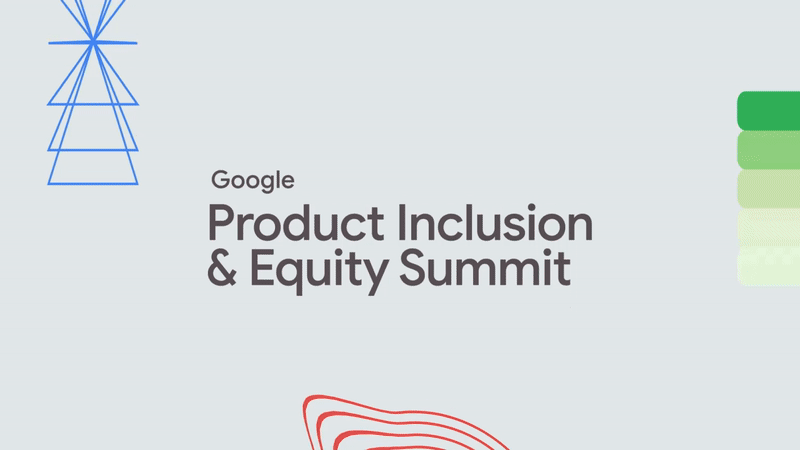 Google
Product Inclusion & Equity Summit